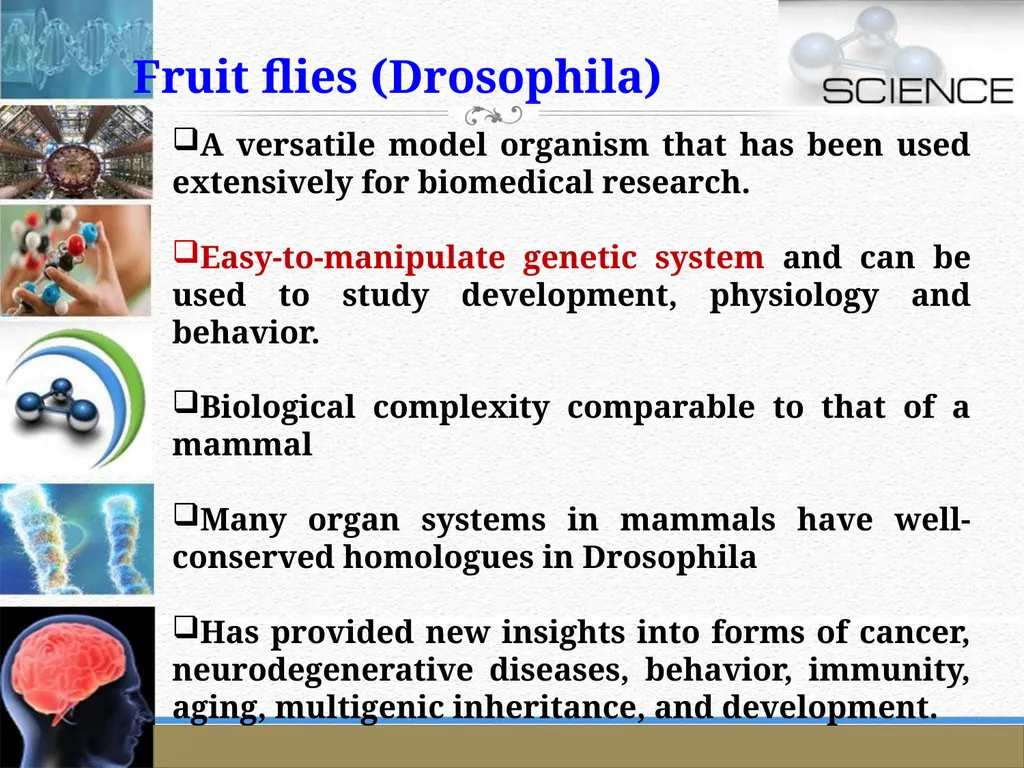 Fruit flies (Drosophila)

SCIENCE

❑A versatile model organism that has been used extensively for biomedical research.

❑Easy-to-manipulate genetic system and can be used to study development, physiology and behavior.

❑Biological complexity comparable to that of a mammal

❑Many organ systems in mammals have well-conserved homologues in Drosophila

❑Has provided new insights into forms of cancer, neurodegenerative diseases, behavior, immunity, aging, multigenic inheritance, and development.